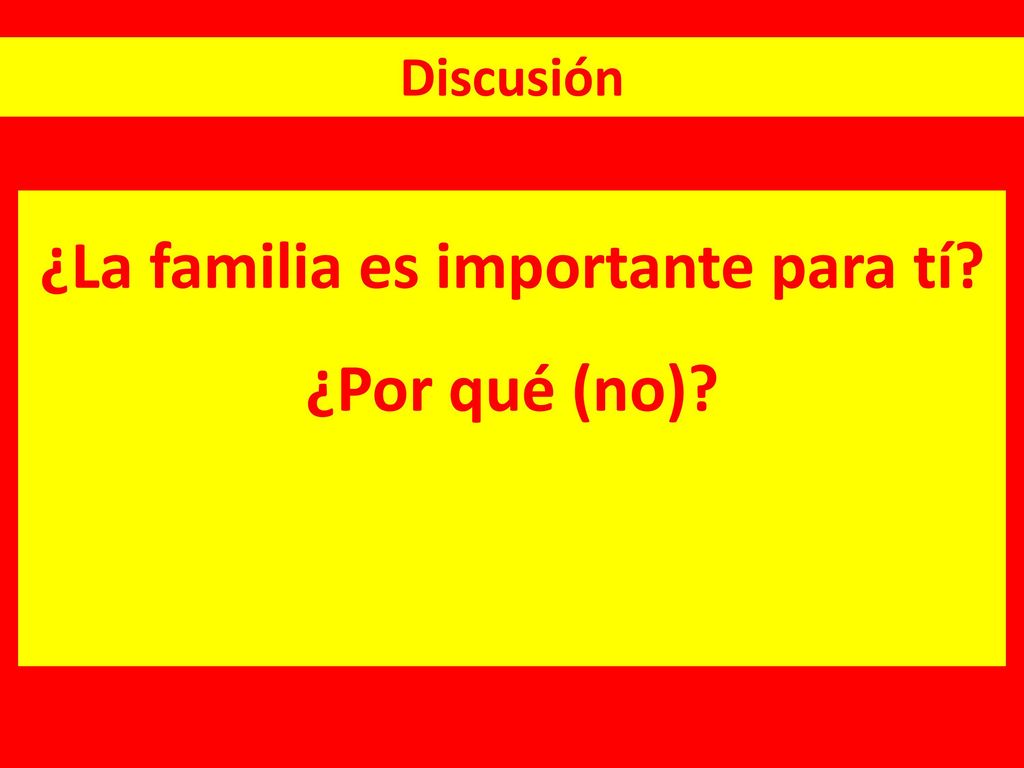 Discusión

¿La familia es importante para tí?

¿Por qué (no)?